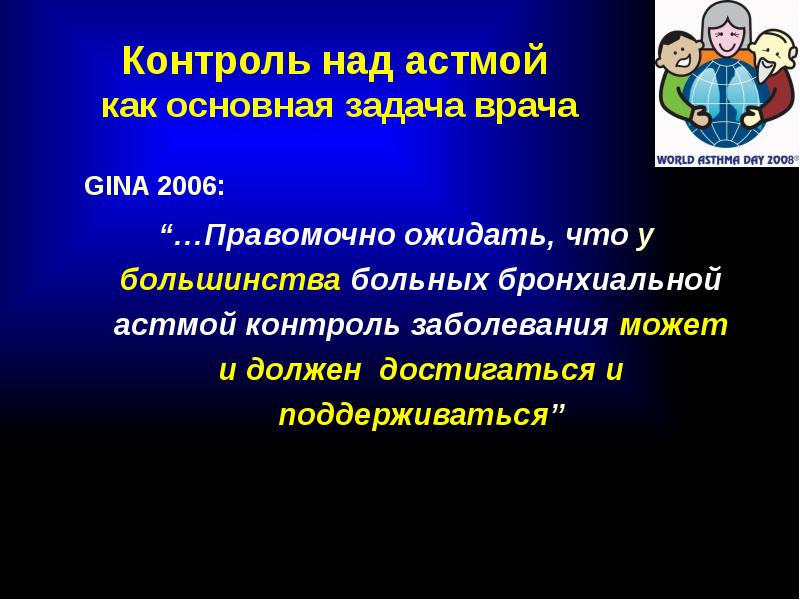 Контроль над астмой
как основная задача врача

WORLD ASTHMA DAY 2008®

GINA 2006:

“…Правомочно ожидать, что у большинства больных бронхиальной астмой контроль заболевания может и должен достигаться и поддерживаться”